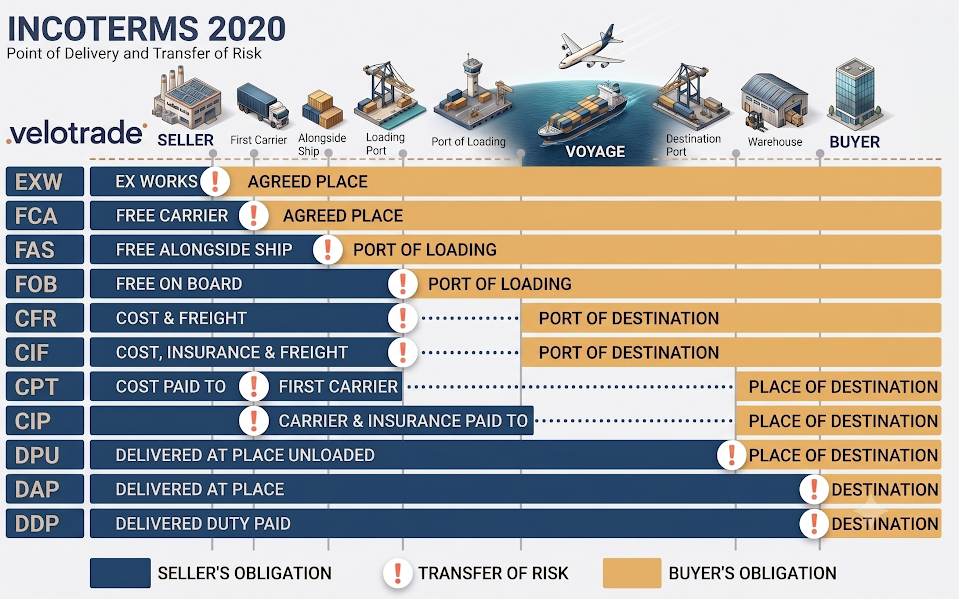 INCOTERMS 2020
Point of Delivery and Transfer of Risk

.velotrade

SELLER
First Carrier
Alongside Ship
Loading Port
Port of Loading
VOYAGE
Destination Port
Warehouse
BUYER

EXW EX WORKS ! AGREED PLACE
FCA FREE CARRIER ! AGREED PLACE
FAS FREE ALONGSIDE SHIP ! PORT OF LOADING
FOB FREE ON BOARD ! PORT OF LOADING
CFR COST & FREIGHT ! PORT OF DESTINATION
CIF COST, INSURANCE & FREIGHT ! PORT OF DESTINATION
CPT COST PAID TO ! FIRST CARRIER PLACE OF DESTINATION
CIP ! CARRIER & INSURANCE PAID TO PLACE OF DESTINATION
DPU DELIVERED AT PLACE UNLOADED ! PLACE OF DESTINATION
DAP DELIVERED AT PLACE ! DESTINATION
DDP DELIVERED DUTY PAID ! DESTINATION

SELLER'S OBLIGATION
! TRANSFER OF RISK
BUYER'S OBLIGATION